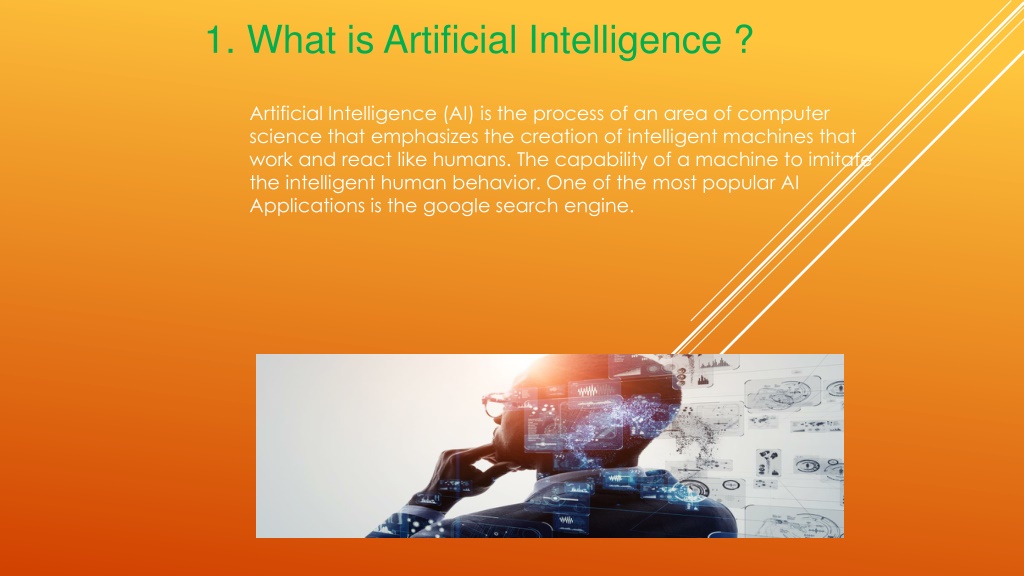 1. What is Artificial Intelligence ?

Artificial Intelligence (AI) is the process of an area of computer science that emphasizes the creation of intelligent machines that work and react like humans. The capability of a machine to imitate the intelligent human behavior. One of the most popular AI Applications is the google search engine.